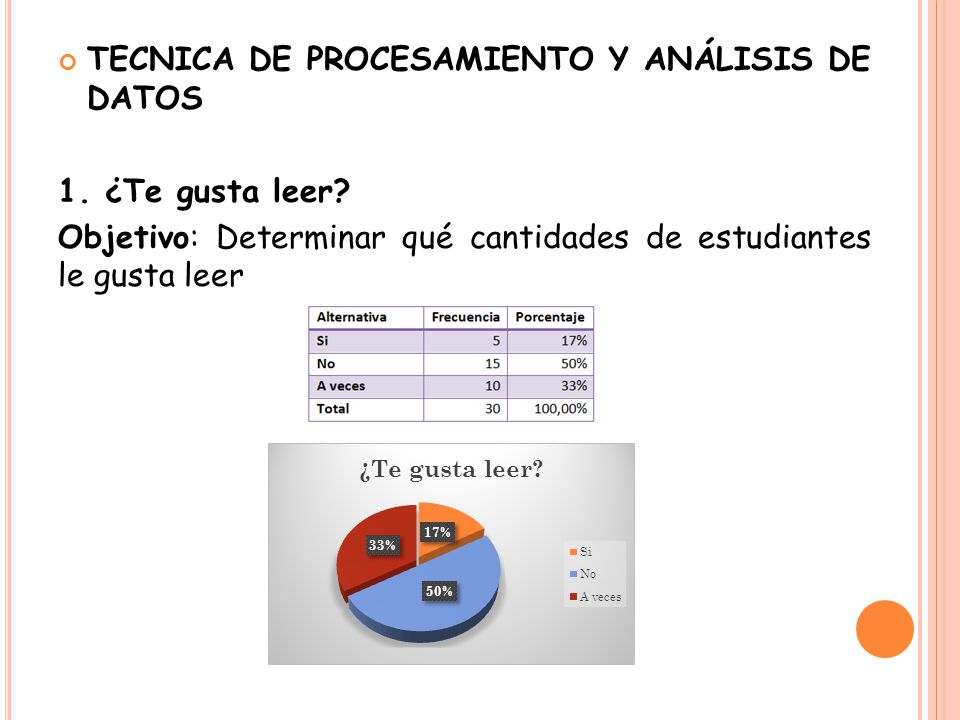 TECNICA DE PROCESAMIENTO Y ANÁLISIS DE DATOS

1. ¿Te gusta leer?

Objetivo: Determinar qué cantidades de estudiantes le gusta leer

| Alternativa | Frecuencia | Porcentaje |
|---|---|---|
| Si | 5 | 17% |
| No | 15 | 50% |
| A veces | 10 | 33% |
| Total | 30 | 100,00% |

¿Te gusta leer?

17%
33%
50%

Si
No
A veces